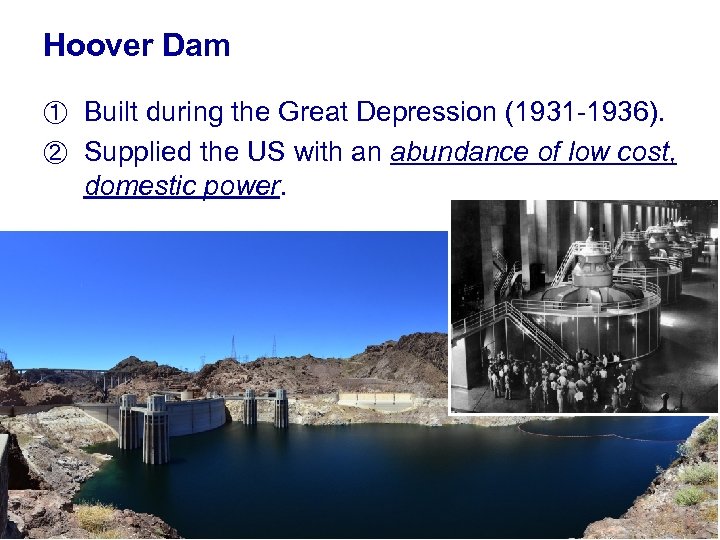 Hoover Dam

① Built during the Great Depression (1931-1936).

② Supplied the US with an abundance of low cost, domestic power.